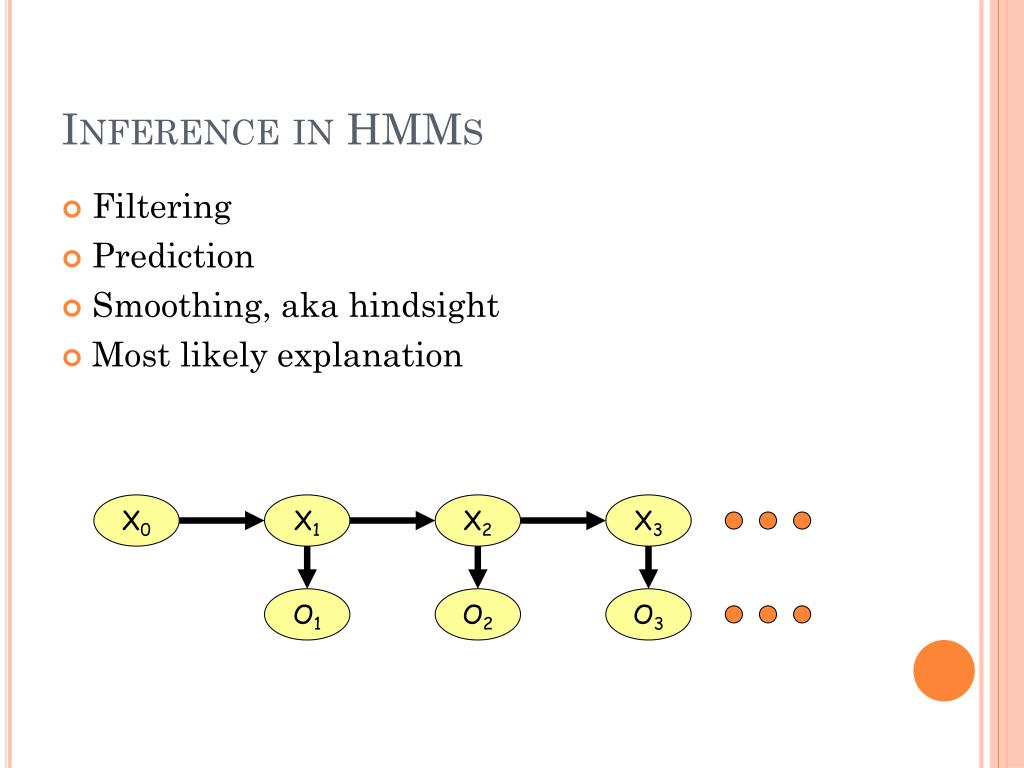 INFERENCE IN HMMS

Filtering
Prediction
Smoothing, aka hindsight
Most likely explanation

$X_0$ $X_1$ $X_2$ $X_3$

$O_1$ $O_2$ $O_3$